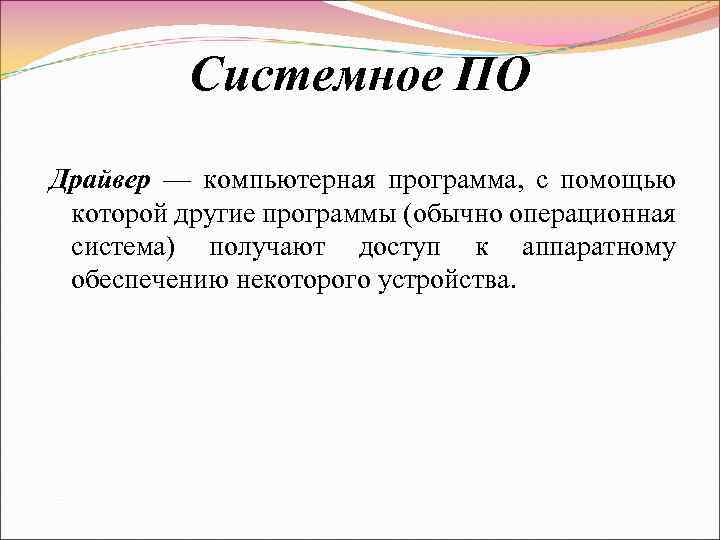 Системное ПО

Драйвер — компьютерная программа, с помощью которой другие программы (обычно операционная система) получают доступ к аппаратному обеспечению некоторого устройства.